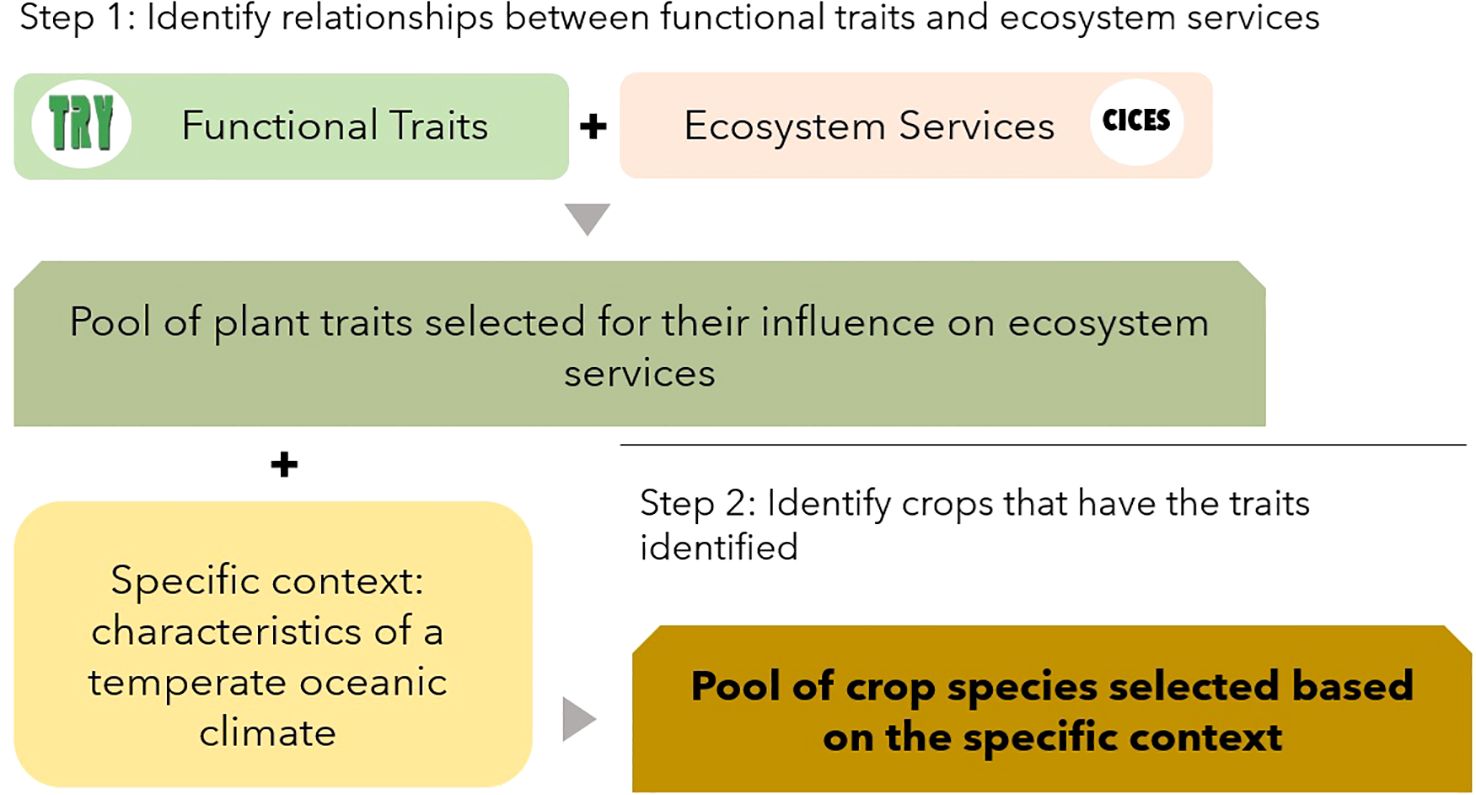 Step 1: Identify relationships between functional traits and ecosystem services

TRY Functional Traits + Ecosystem Services CICES

Pool of plant traits selected for their influence on ecosystem services

+

Specific context: characteristics of a temperate oceanic climate

Step 2: Identify crops that have the traits identified

Pool of crop species selected based on the specific context